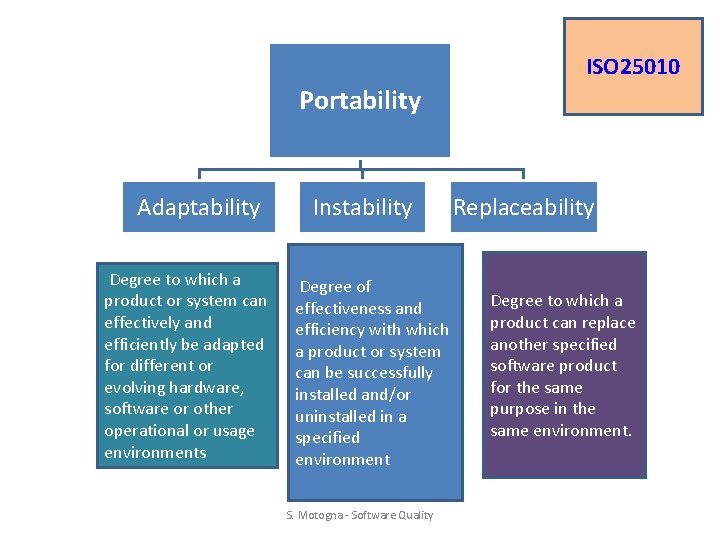 ISO25010

Portability

Adaptability

Instability

Replaceability

Degree to which a product or system can effectively and efficiently be adapted for different or evolving hardware, software or other operational or usage environments

Degree of effectiveness and efficiency with which a product or system can be successfully installed and/or uninstalled in a specified environment

Degree to which a product can replace another specified software product for the same purpose in the same environment.

S. Motogna - Software Quality